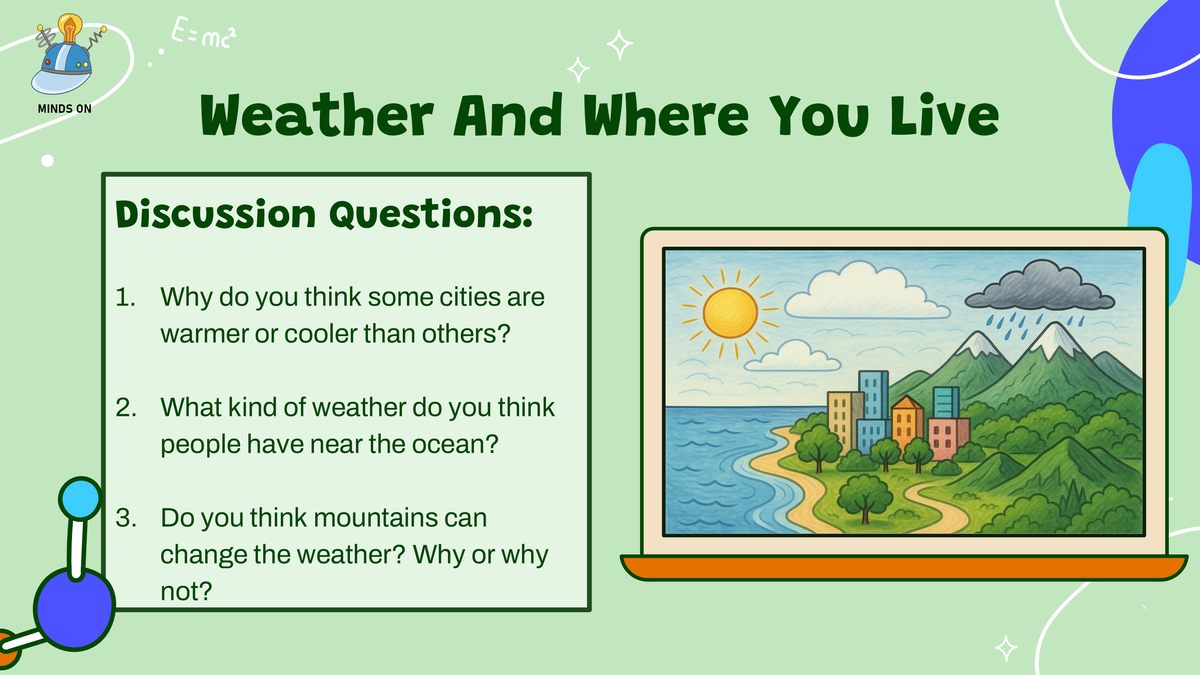 MINDS ON

$E=mc^2$

Weather And Where You Live

Discussion Questions:

1. Why do you think some cities are warmer or cooler than others?

2. What kind of weather do you think people have near the ocean?

3. Do you think mountains can change the weather? Why or why not?